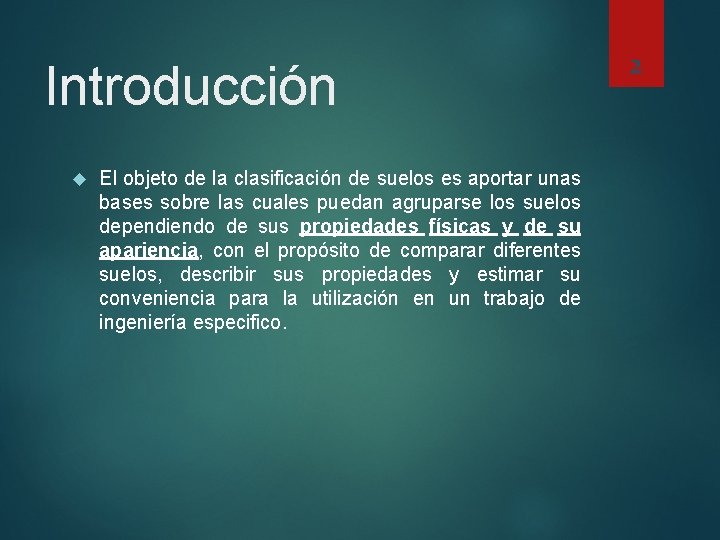 Introducción

2

El objeto de la clasificación de suelos es aportar unas bases sobre las cuales puedan agruparse los suelos dependiendo de sus propiedades físicas y de su apariencia, con el propósito de comparar diferentes suelos, describir sus propiedades y estimar su conveniencia para la utilización en un trabajo de ingeniería especifico.